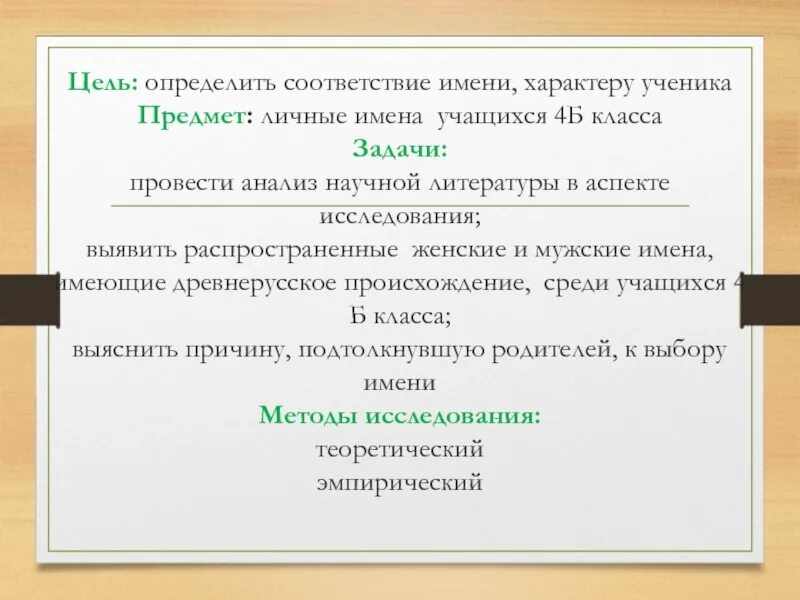 Цель: определить соответствие имени, характеру ученика
Предмет: личные имена учащихся 4Б класса
Задачи:
провести анализ научной литературы в аспекте исследования;
выявить распространенные женские и мужские имена, имеющие древнерусское происхождение, среди учащихся 4 Б класса;
выяснить причину, подтолкнувшую родителей, к выбору имени
Методы исследования:
теоретический
эмпирический